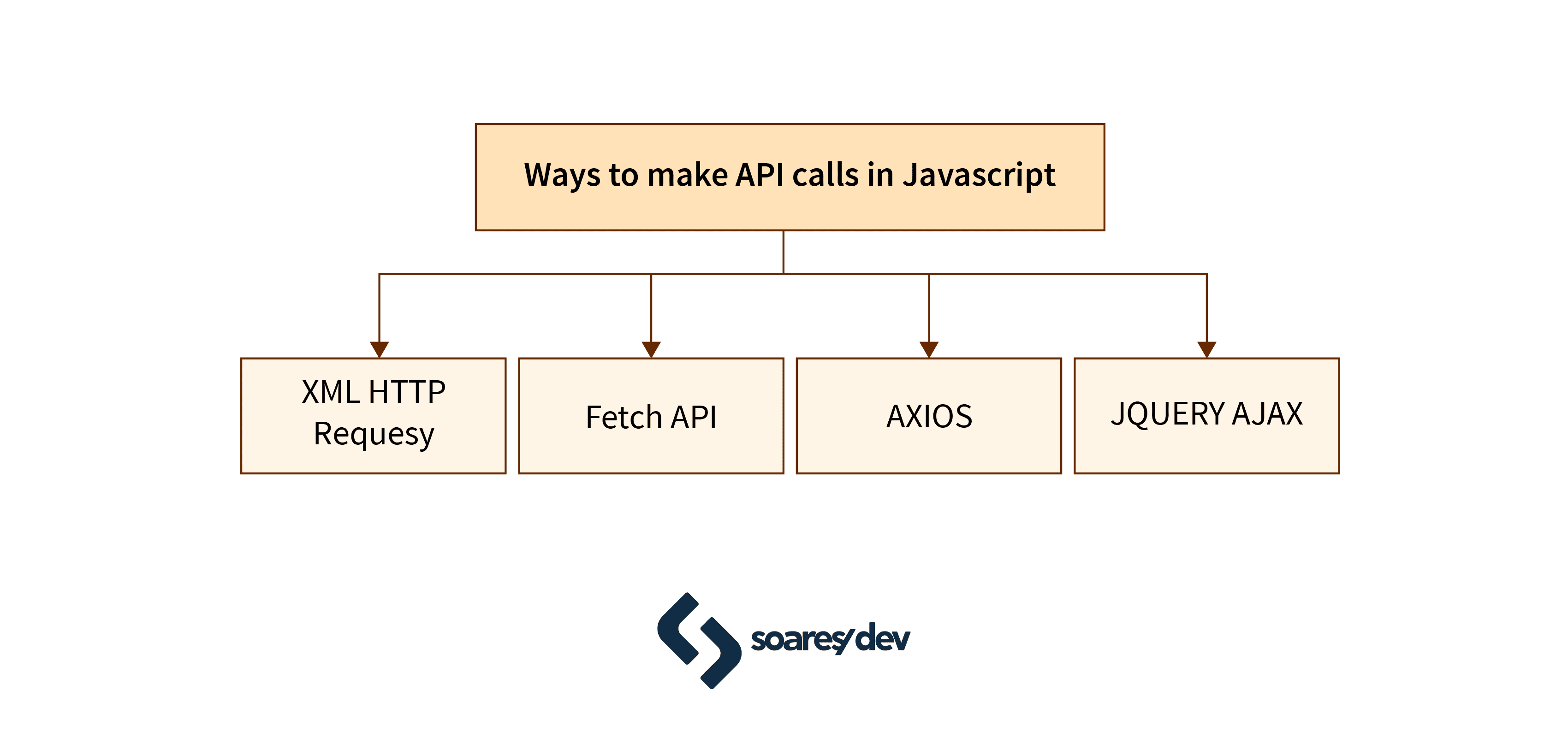 Ways to make API calls in Javascript

XML HTTP Requesy

Fetch API

AXIOS

JQUERY AJAX

soares/dev